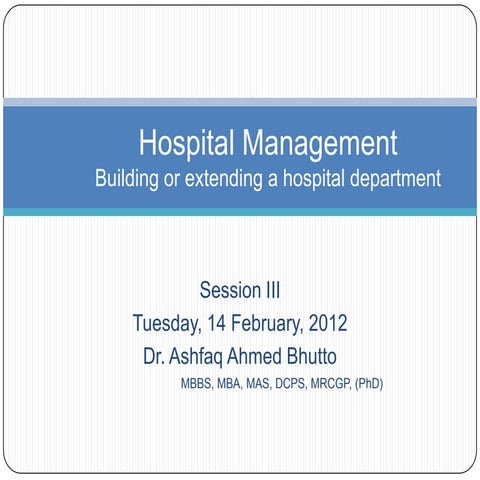 Hospital Management
Building or extending a hospital department

Session III
Tuesday, 14 February, 2012
Dr. Ashfaq Ahmed Bhutto
MBBS, MBA, MAS, DCPS, MRCGP, (PhD)